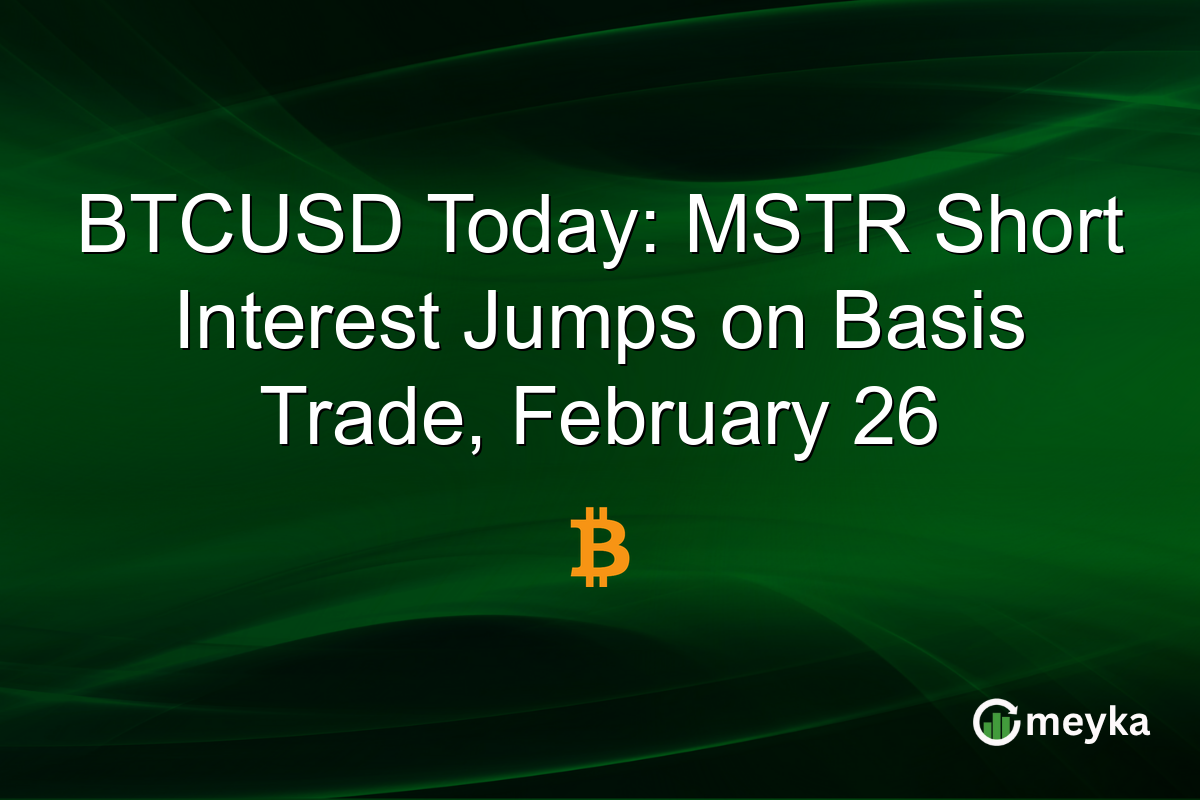 BTCUSD Today: MSTR Short Interest Jumps on Basis Trade, February 26

₿

meyka